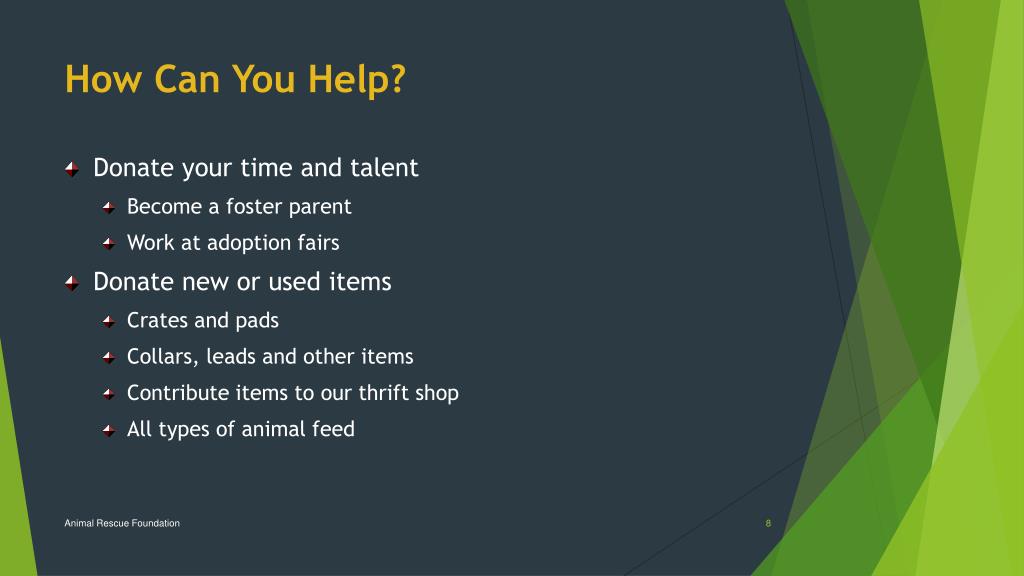 How Can You Help?

Donate your time and talent

Become a foster parent

Work at adoption fairs

Donate new or used items

Crates and pads

Collars, leads and other items

Contribute items to our thrift shop

All types of animal feed

Animal Rescue Foundation

8